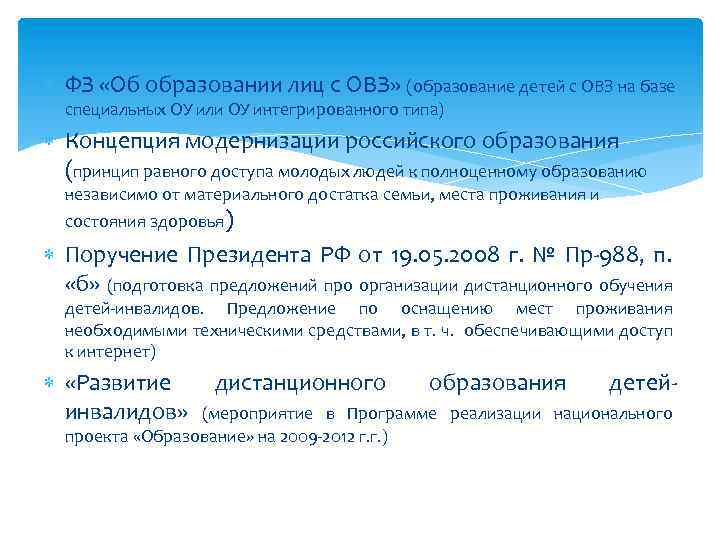 ФЗ «Об образовании лиц с ОВЗ» (образование детей с ОВЗ на базе специальных ОУ или ОУ интегрированного типа)

Концепция модернизации российского образования (принцип равного доступа молодых людей к полноценному образованию независимо от материального достатка семьи, места проживания и состояния здоровья)

Поручение Президента РФ от 19.05.2008 г. № Пр-988, п. «б» (подготовка предложений про организации дистанционного обучения детей-инвалидов. Предложение по оснащению мест проживания необходимыми техническими средствами, в т. ч. обеспечивающими доступ к интернет)

«Развитие дистанционного образования детей-инвалидов» (мероприятие в Программе реализации национального проекта «Образование» на 2009-2012 г.г.)